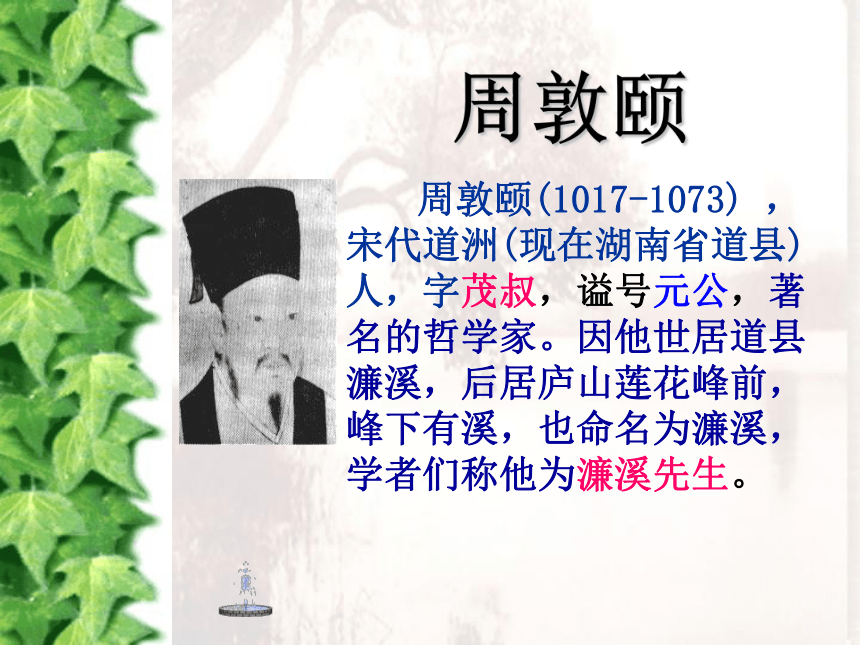 周敦颐

周敦颐(1017-1073)，宋代道洲(现在湖南省道县)人，字茂叔，谥号元公，著名的哲学家。因他世居道县濂溪，后居庐山莲花峰前，峰下有溪，也命名为濂溪，学者们称他为濂溪先生。